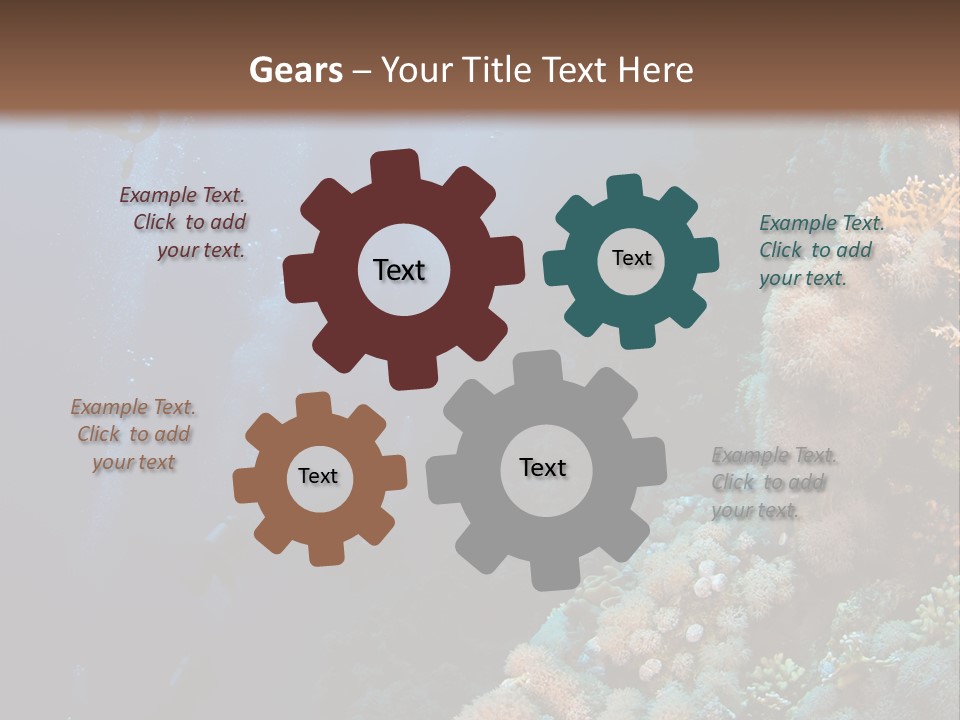 Gears – Your Title Text Here

Example Text. Click to add your text.

Text

Text

Example Text. Click to add your text.

Example Text. Click to add your text

Text

Text

Example Text. Click to add your text.